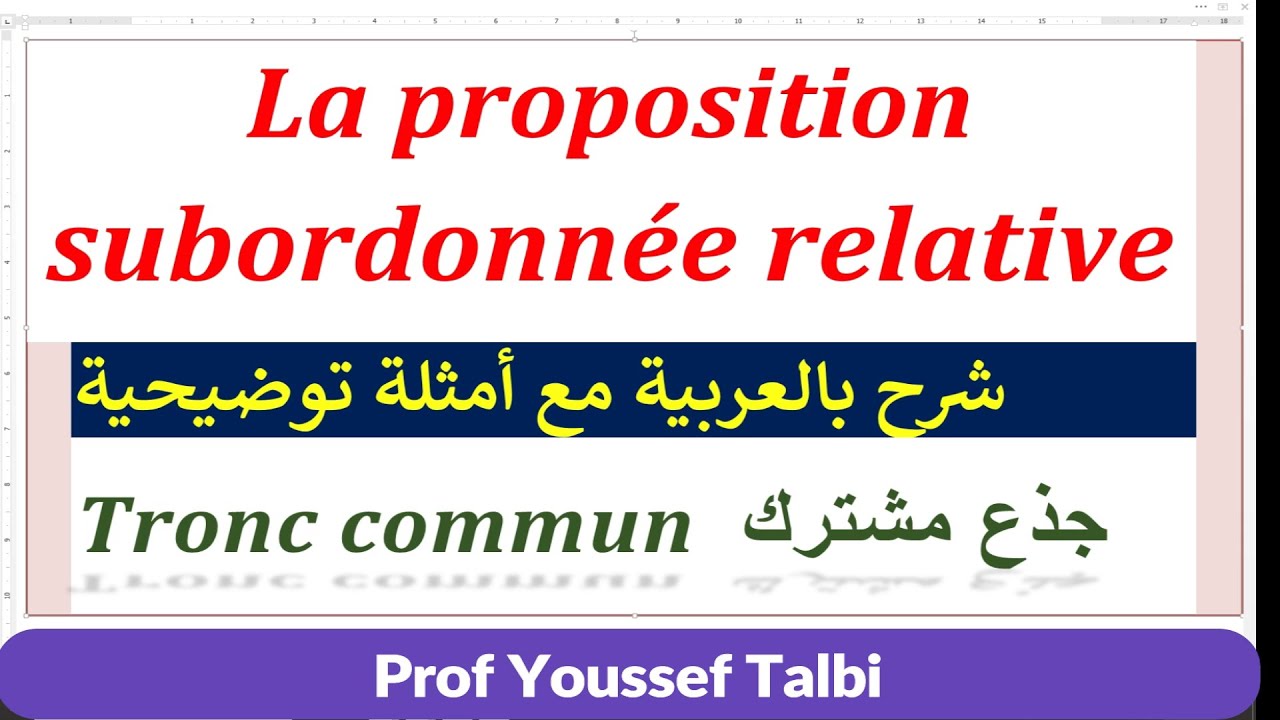 La proposition subordonnée relative

شرح بالعربية مع أمثلة توضيحية

Tronc commun جذع مشترك

Prof Youssef Talbi